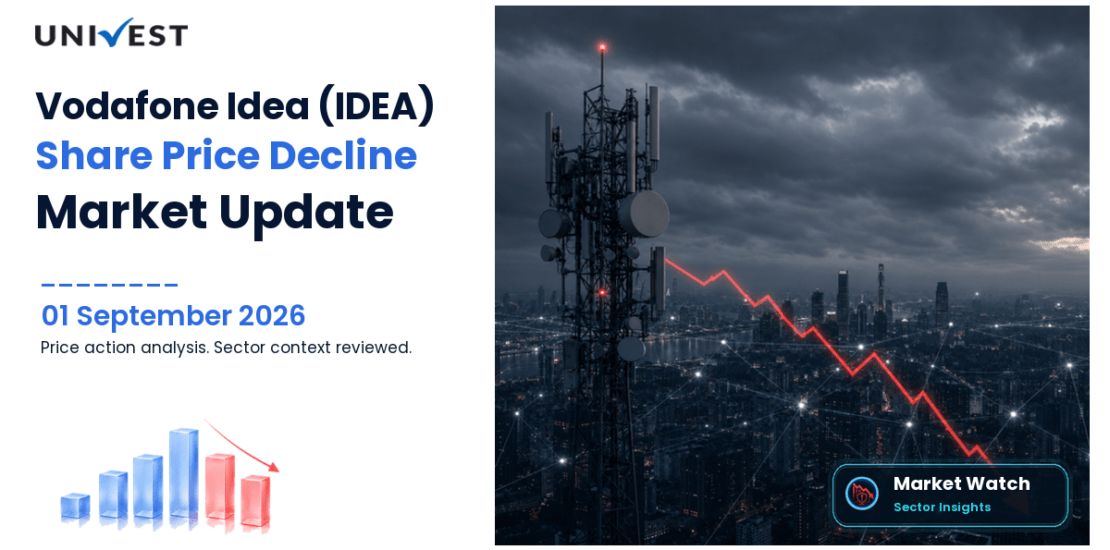 UNIVEST

Vodafone Idea (IDEA)
Share Price Decline
Market Update

01 September 2026
Price action analysis. Sector context reviewed.

Market Watch
Sector Insights